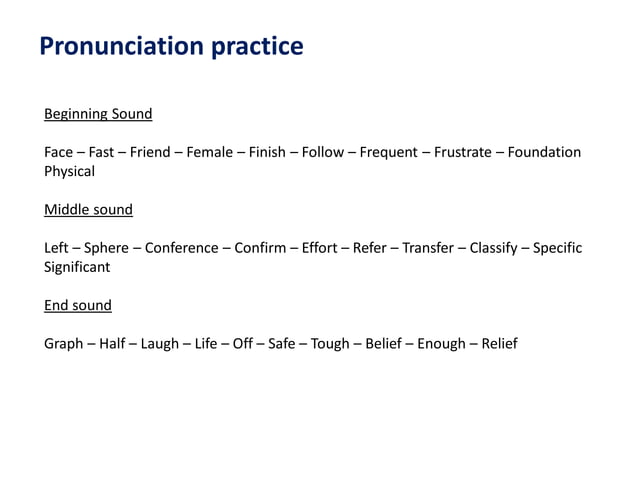 Pronunciation practice

Beginning Sound

Face – Fast – Friend – Female – Finish – Follow – Frequent – Frustrate – Foundation Physical

Middle sound

Left – Sphere – Conference – Confirm – Effort – Refer – Transfer – Classify – Specific Significant

End sound

Graph – Half – Laugh – Life – Off – Safe – Tough – Belief – Enough – Relief